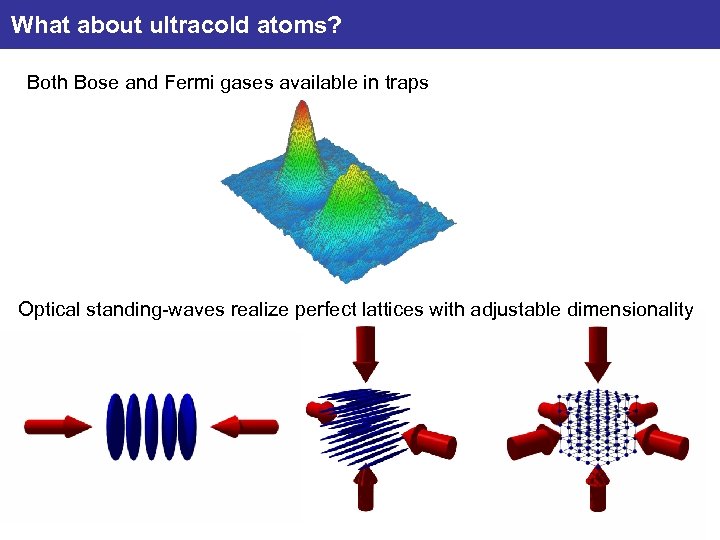 What about ultracold atoms?

Both Bose and Fermi gases available in traps

Optical standing-waves realize perfect lattices with adjustable dimensionality